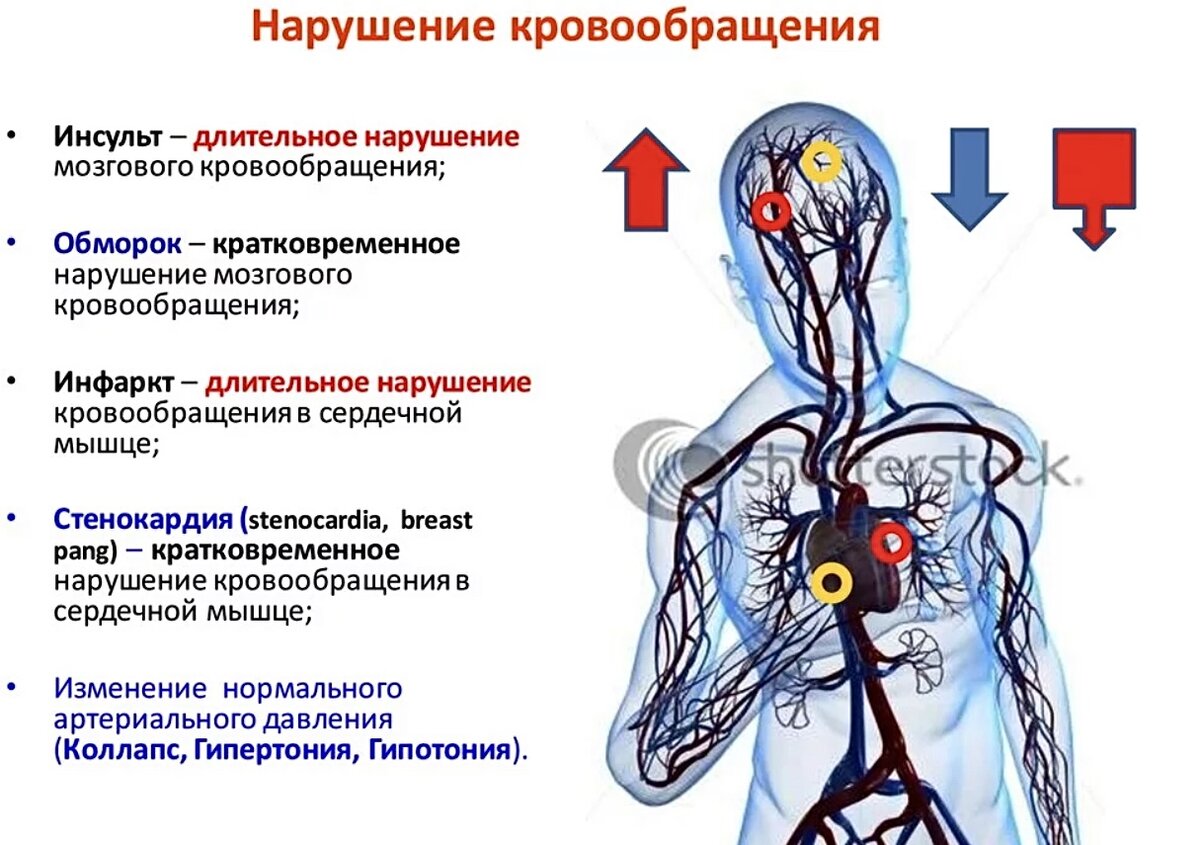 Нарушение кровообращения

• Инсульт – длительное нарушение мозгового кровообращения;

• Обморок – кратковременное нарушение мозгового кровообращения;

• Инфаркт – длительное нарушение кровообращения в сердечной мышце;

• Стенокардия (stenocardia, breast pang) – кратковременное нарушение кровообращения в сердечной мышце;

• Изменение нормального артериального давления (Коллапс, Гипертония, Гипотония).

shutterstock.